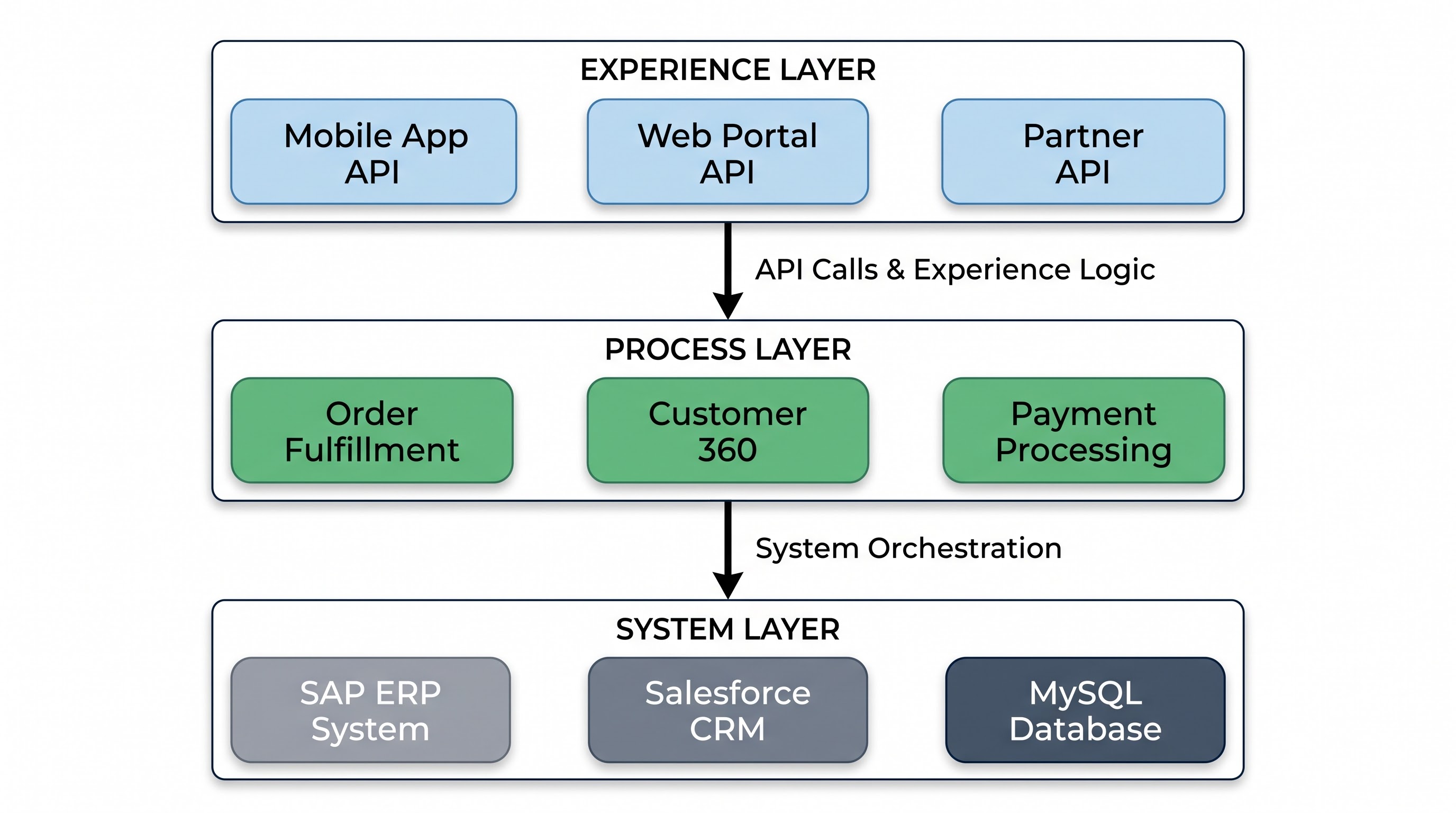 EXPERIENCE LAYER

Mobile App API

Web Portal API

Partner API

API Calls & Experience Logic

PROCESS LAYER

Order Fulfillment

Customer 360

Payment Processing

System Orchestration

SYSTEM LAYER

SAP ERP System

Salesforce CRM

MySQL Database